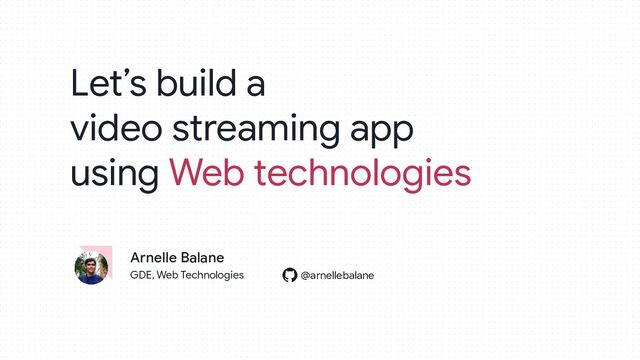 Let’s build a video streaming app using Web technologies

Arnelle Balane
GDE, Web Technologies

@arnellebalane